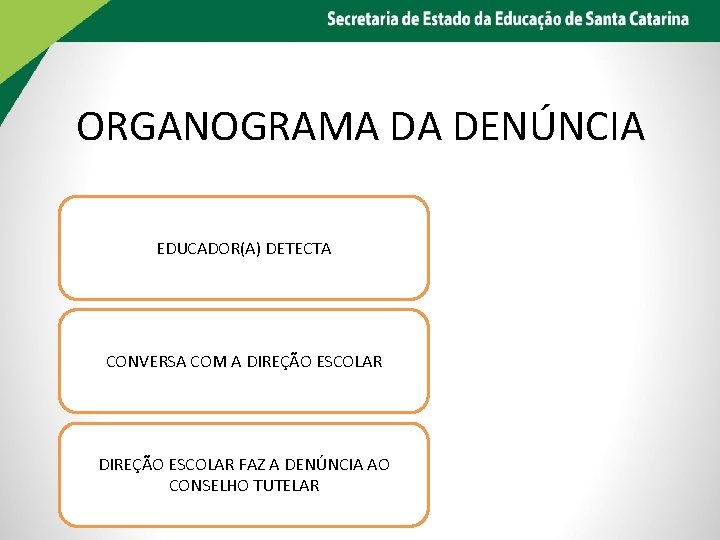 Secretaria de Estado da Educação de Santa Catarina

ORGANOGRAMA DA DENÚNCIA

EDUCADOR(A) DETECTA

CONVERSA COM A DIREÇÃO ESCOLAR

DIREÇÃO ESCOLAR FAZ A DENÚNCIA AO CONSELHO TUTELAR